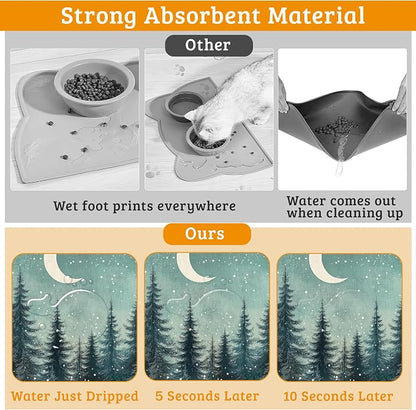 Strong Absorbent Material

Other

Wet foot prints everywhere

Water comes out when cleaning up

Ours

Water Just Dripped

5 Seconds Later

10 Seconds Later